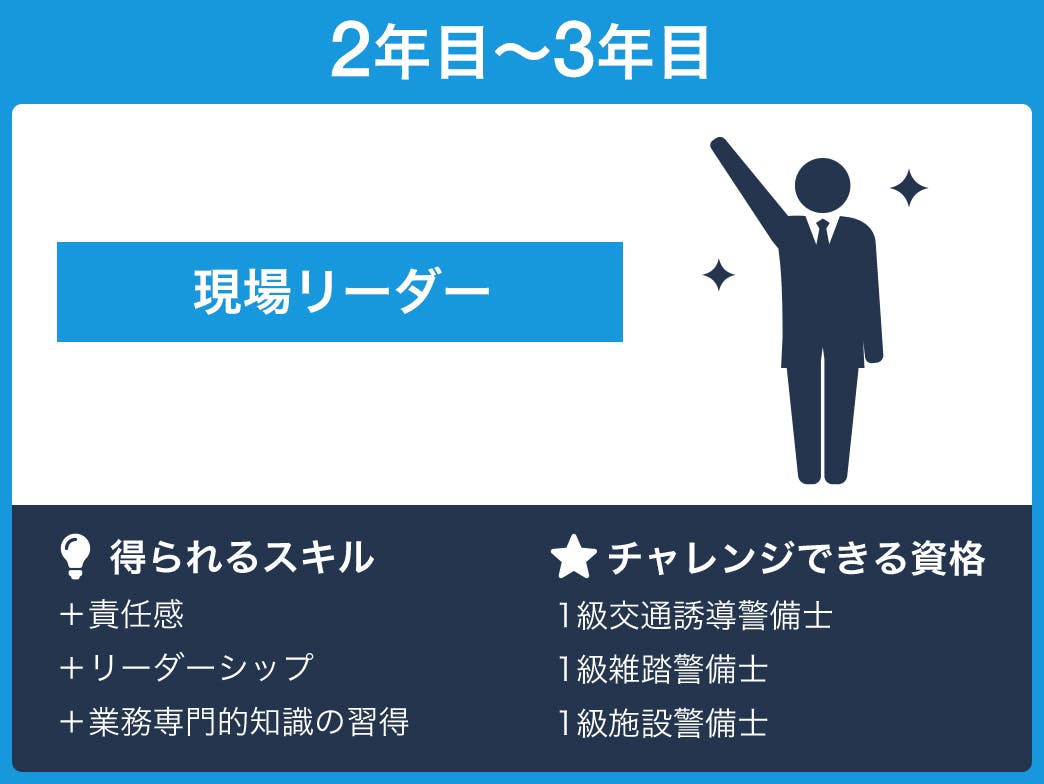 2年目〜3年目

現場リーダー

得られるスキル
＋責任感
＋リーダーシップ
＋業務専門的知識の習得

チャレンジできる資格
1級交通誘導警備士
1級雑踏警備士
1級施設警備士